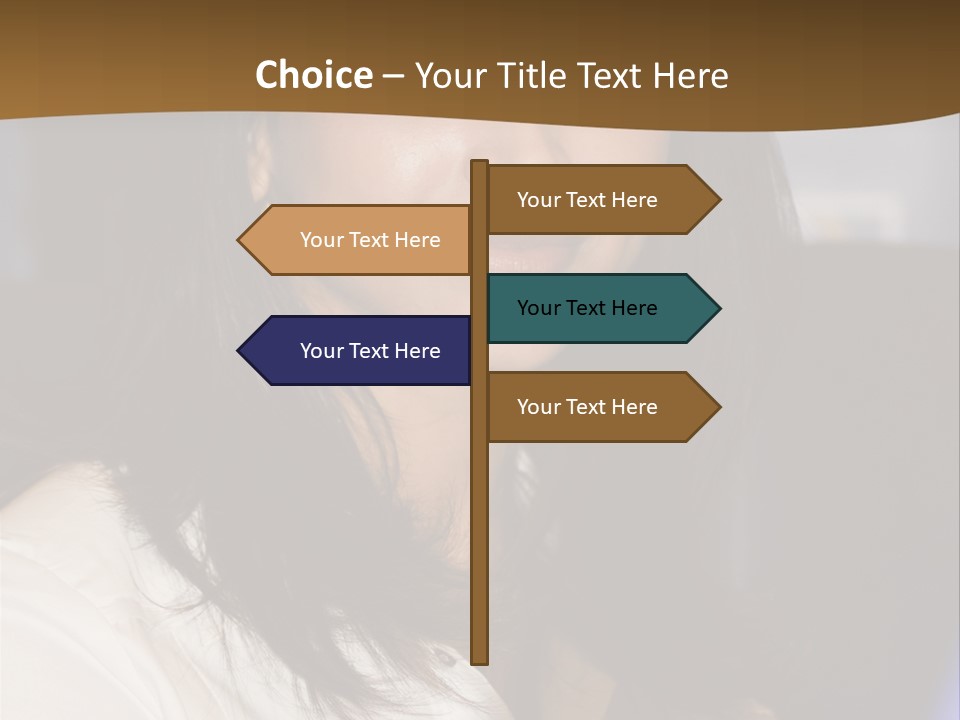 Choice – Your Title Text Here

Your Text Here

Your Text Here

Your Text Here

Your Text Here

Your Text Here